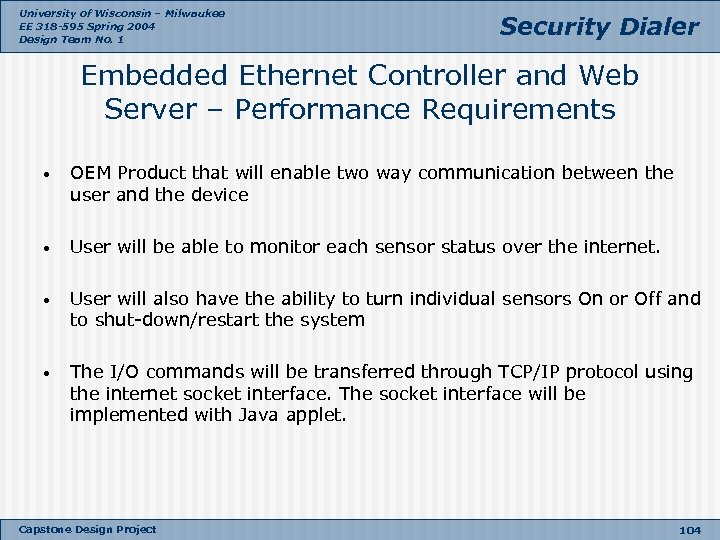 University of Wisconsin – Milwaukee
EE 318-595 Spring 2004
Design Team No. 1

Security Dialer

Embedded Ethernet Controller and Web Server – Performance Requirements

• OEM Product that will enable two way communication between the user and the device

• User will be able to monitor each sensor status over the internet.

• User will also have the ability to turn individual sensors On or Off and to shut-down/restart the system

• The I/O commands will be transferred through TCP/IP protocol using the internet socket interface. The socket interface will be implemented with Java applet.

Capstone Design Project

104